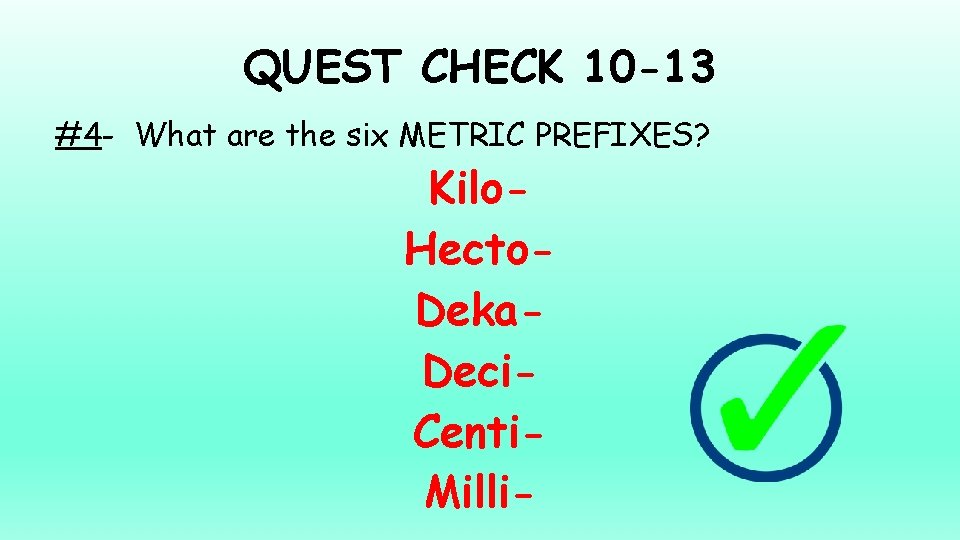 QUEST CHECK 10-13

#4- What are the six METRIC PREFIXES?

Kilo-
Hecto-
Deka-
Deci-
Centi-
Milli-